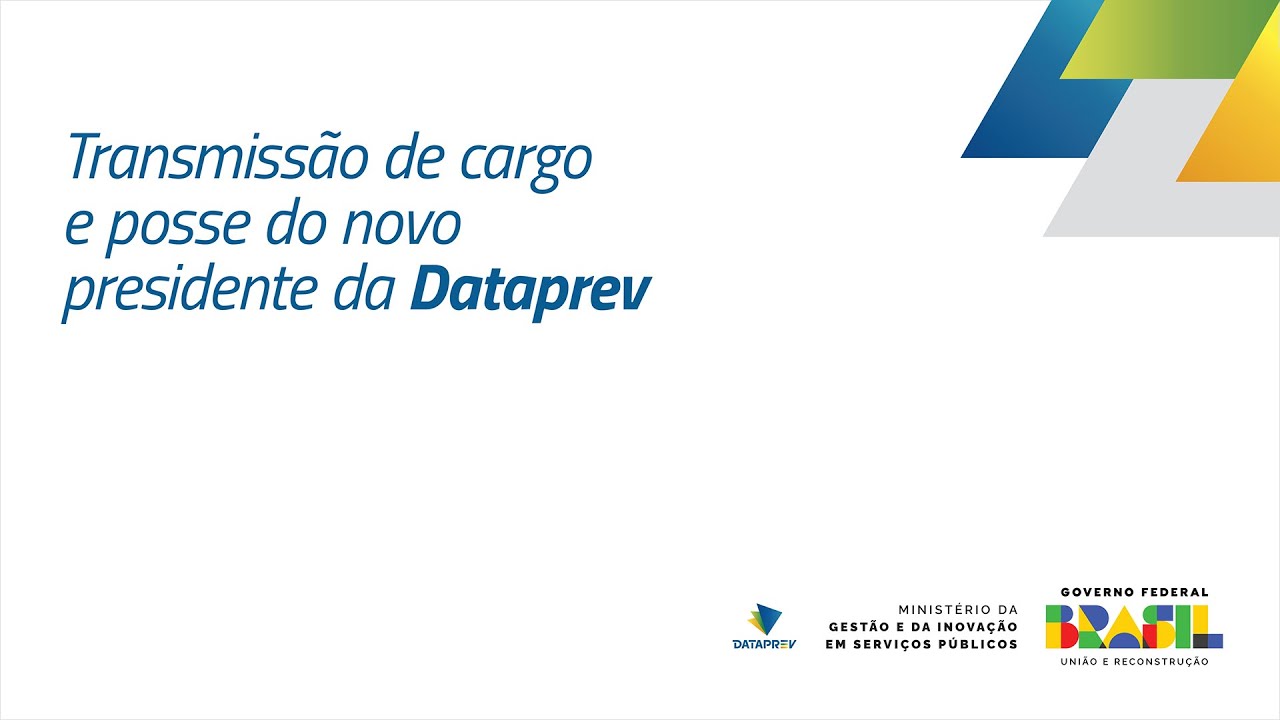 Transmissão de cargo e posse do novo presidente da Dataprev

DATAPREV

MINISTÉRIO DA
GESTÃO E DA INOVAÇÃO
EM SERVIÇOS PÚBLICOS

GOVERNO FEDERAL
BRASIL
UNIÃO E RECONSTRUÇÃO